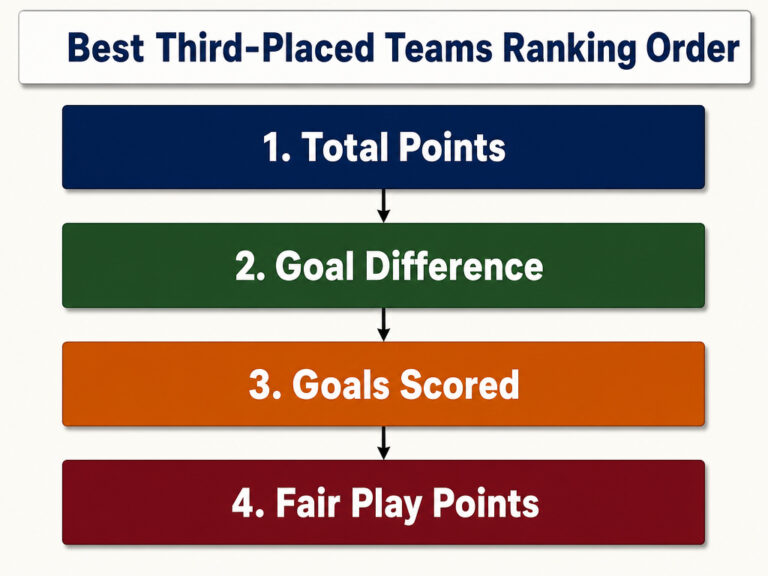 Best Third-Placed Teams Ranking Order

1. Total Points

2. Goal Difference

3. Goals Scored

4. Fair Play Points